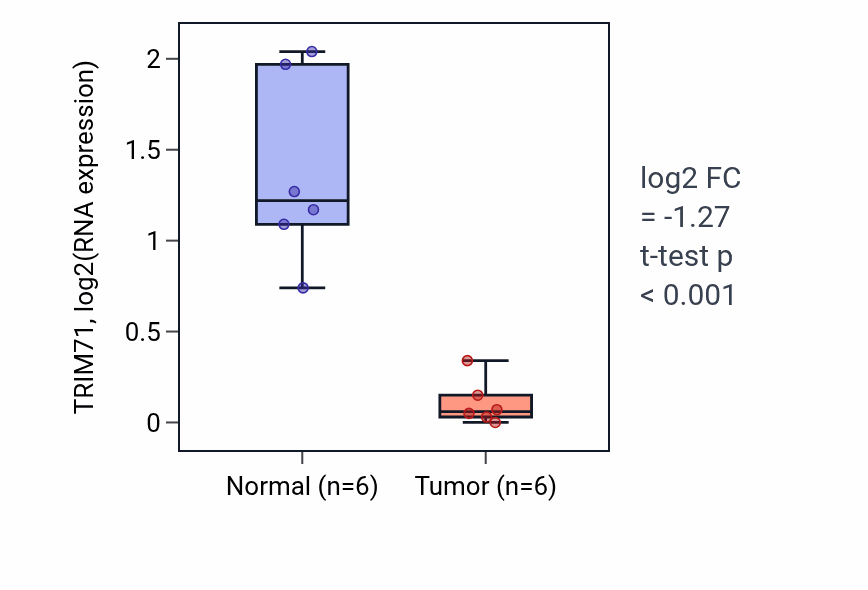 TRIM71, log2(RNA expression)

2
1.5
1
0.5
0

Normal (n=6)
Tumor (n=6)

log2 FC
= -1.27
t-test p
< 0.001